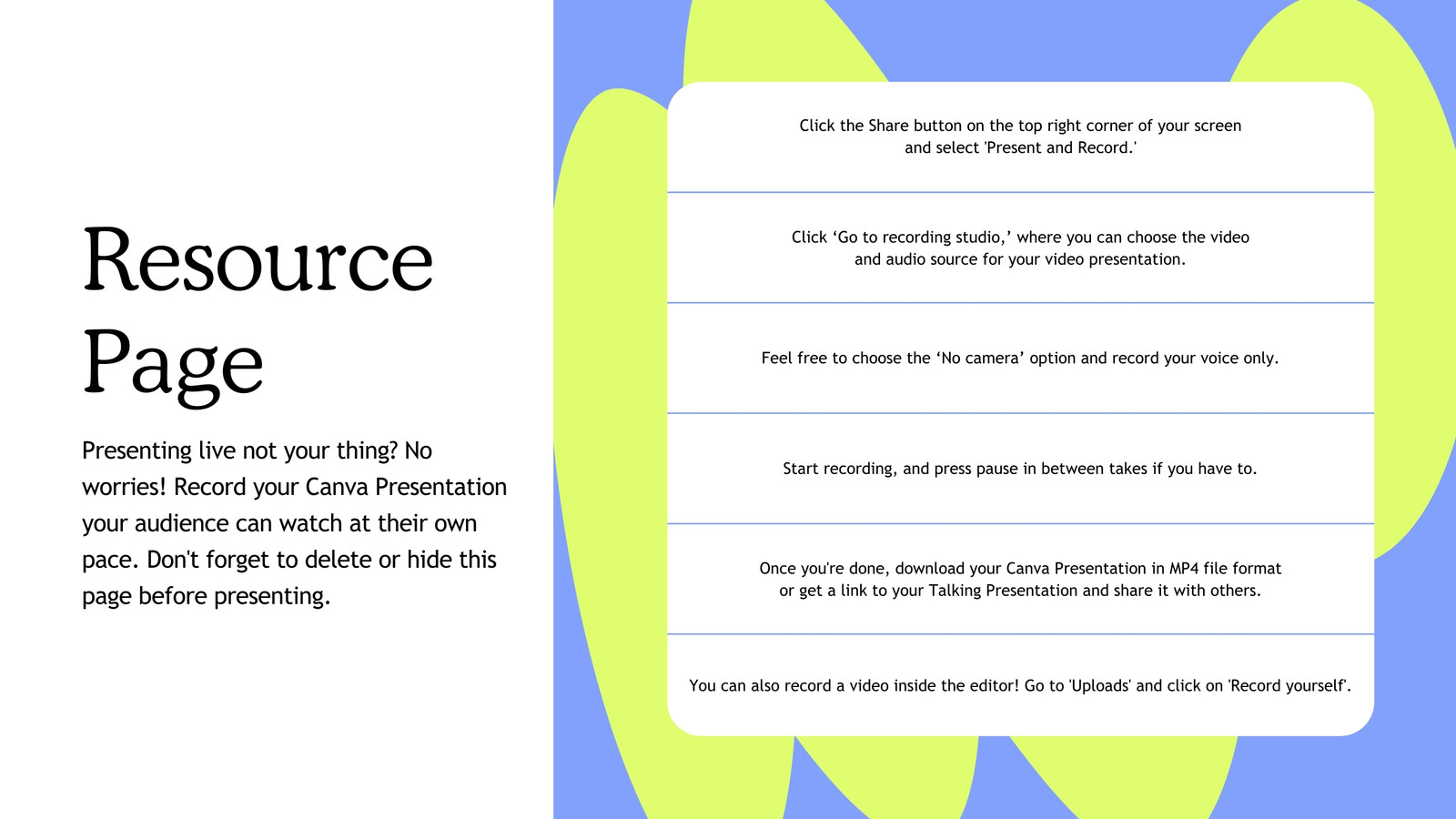 Resource Page

Presenting live not your thing? No worries! Record your Canva Presentation your audience can watch at their own pace. Don't forget to delete or hide this page before presenting.

Click the Share button on the top right corner of your screen and select 'Present and Record.'

Click ‘Go to recording studio,’ where you can choose the video and audio source for your video presentation.

Feel free to choose the ‘No camera’ option and record your voice only.

Start recording, and press pause in between takes if you have to.

Once you're done, download your Canva Presentation in MP4 file format or get a link to your Talking Presentation and share it with others.

You can also record a video inside the editor! Go to 'Uploads' and click on 'Record yourself'.